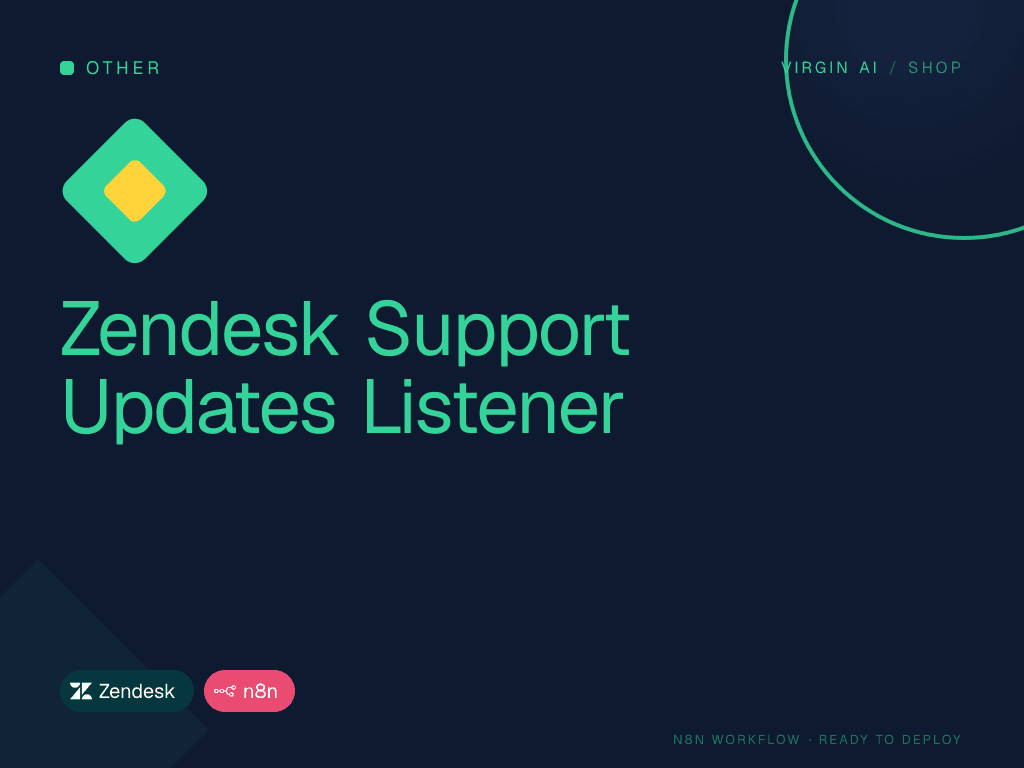 OTHER

VIRGIN AI / SHOP

Zendesk Support Updates Listener

Zendesk

n8n

N8N WORKFLOW · READY TO DEPLOY